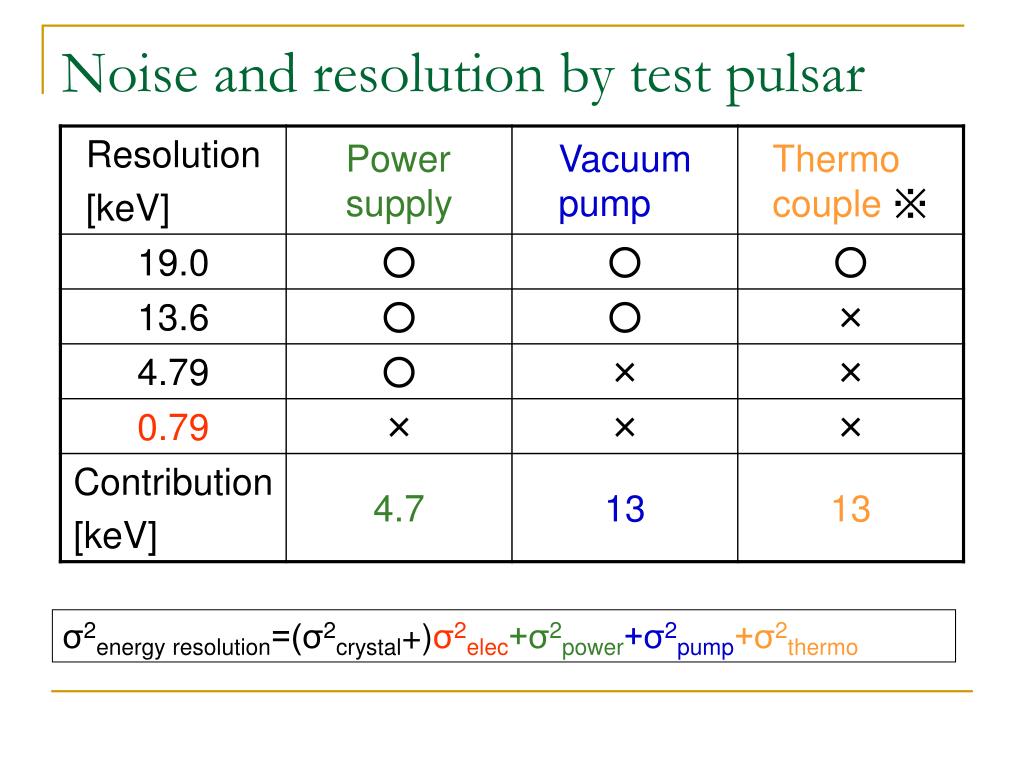 Noise and resolution by test pulsar

| Resolution [keV] | Power supply | Vacuum pump | Thermo couple ※ |
|---|---|---|---|
| 19.0 | ○ | ○ | ○ |
| 13.6 | ○ | ○ | × |
| 4.79 | ○ | × | × |
| 0.79 | × | × | × |
| Contribution [keV] | 4.7 | 13 | 13 |

$\sigma^2_{\text{energy resolution}}=(\sigma^2_{\text{crystal}}+)\sigma^2_{\text{elec}}+\sigma^2_{\text{power}}+\sigma^2_{\text{pump}}+\sigma^2_{\text{thermo}}$